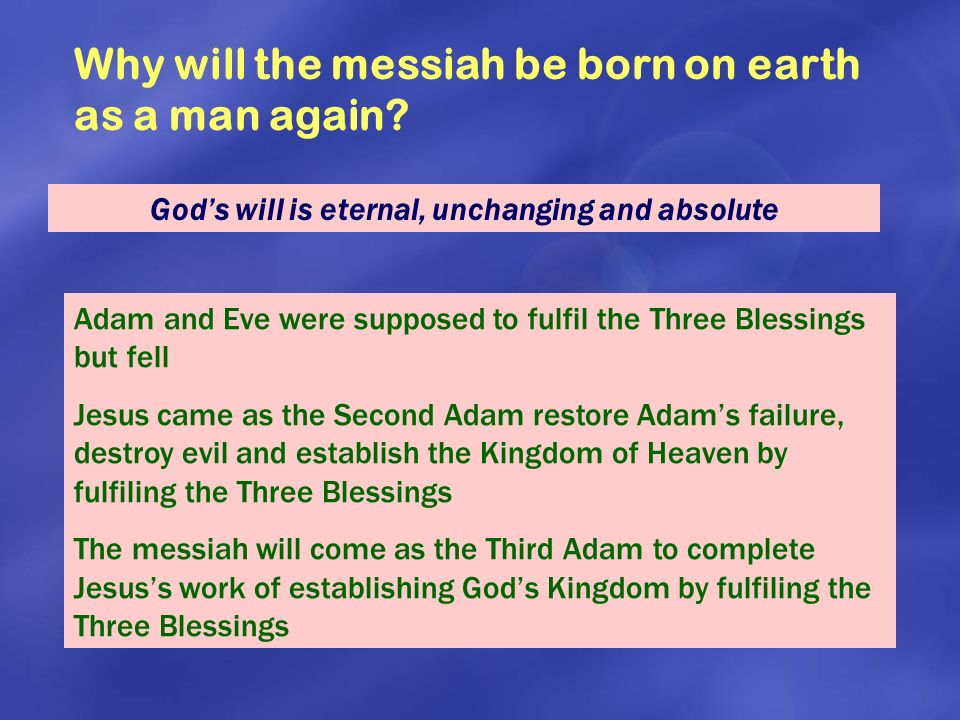 Why will the messiah be born on earth as a man again?

God’s will is eternal, unchanging and absolute

Adam and Eve were supposed to fulfil the Three Blessings but fell

Jesus came as the Second Adam restore Adam’s failure, destroy evil and establish the Kingdom of Heaven by fulfiling the Three Blessings

The messiah will come as the Third Adam to complete Jesus’s work of establishing God’s Kingdom by fulfiling the Three Blessings